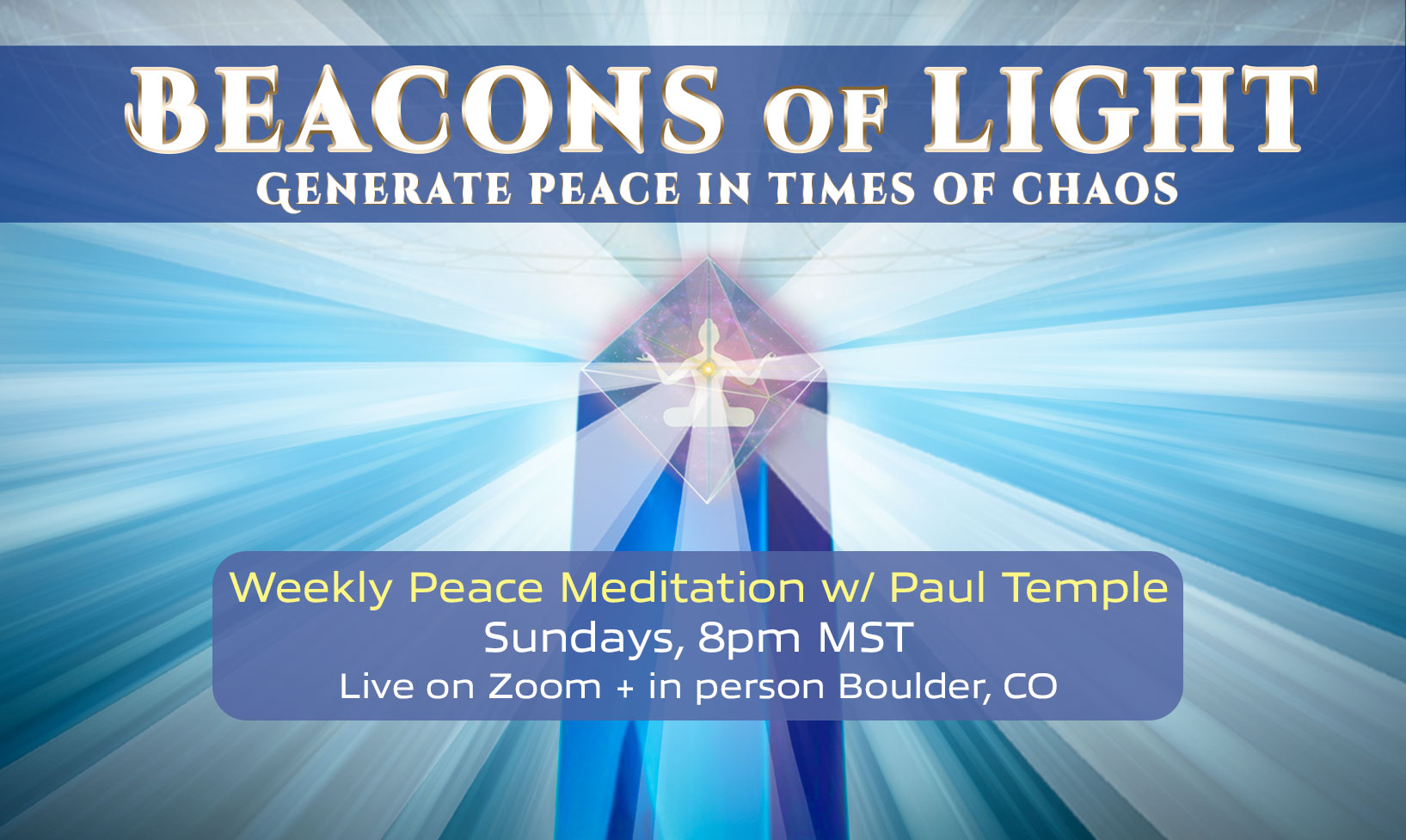 BEACONS OF LIGHT
GENERATE PEACE IN TIMES OF CHAOS

Weekly Peace Meditation w/ Paul Temple
Sundays, 8pm MST
Live on Zoom + in person Boulder, CO